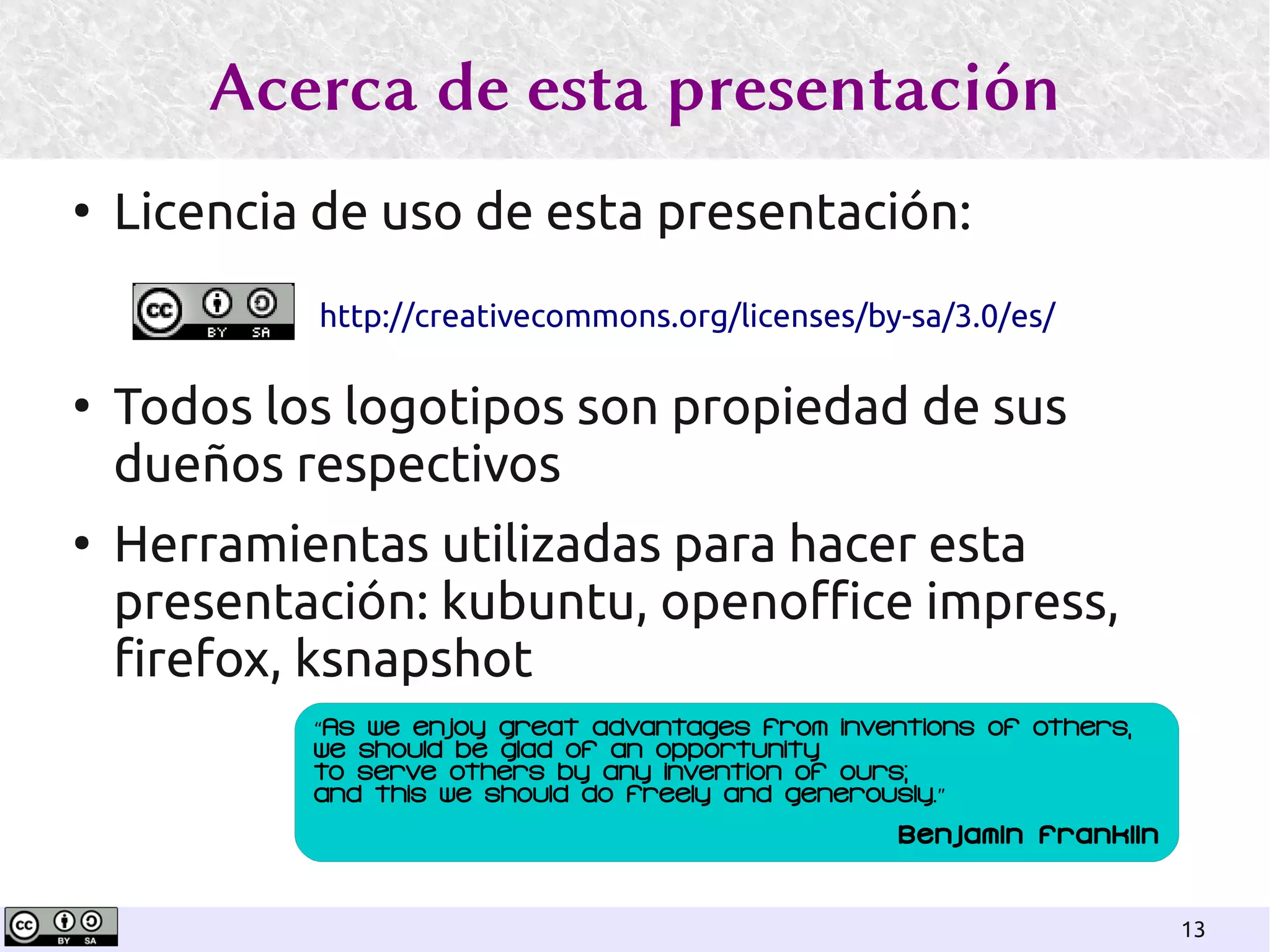 Acerca de esta presentación

• Licencia de uso de esta presentación:

cc BY SA http://creativecommons.org/licenses/by-sa/3.0/es/

• Todos los logotipos son propiedad de sus dueños respectivos

• Herramientas utilizadas para hacer esta presentación: kubuntu, openoffice impress, firefox, ksnapshot

"As we enjoy great advantages from inventions of others, we should be glad of an opportunity to serve others by any invention of ours; and this we should do freely and generously."

Benjamin Franklin

cc BY SA

13